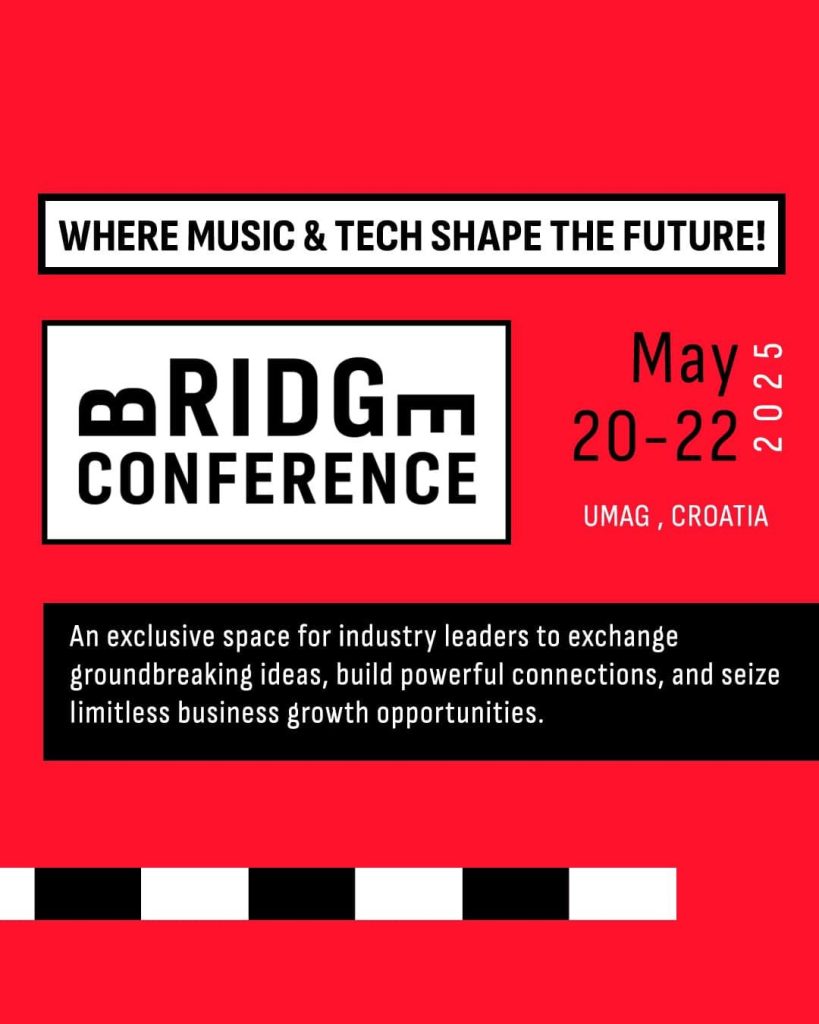 WHERE MUSIC & TECH SHAPE THE FUTURE!

BRIDGE
CONFERENCE

May
20-22
2025

UMAG , CROATIA

An exclusive space for industry leaders to exchange groundbreaking ideas, build powerful connections, and seize limitless business growth opportunities.